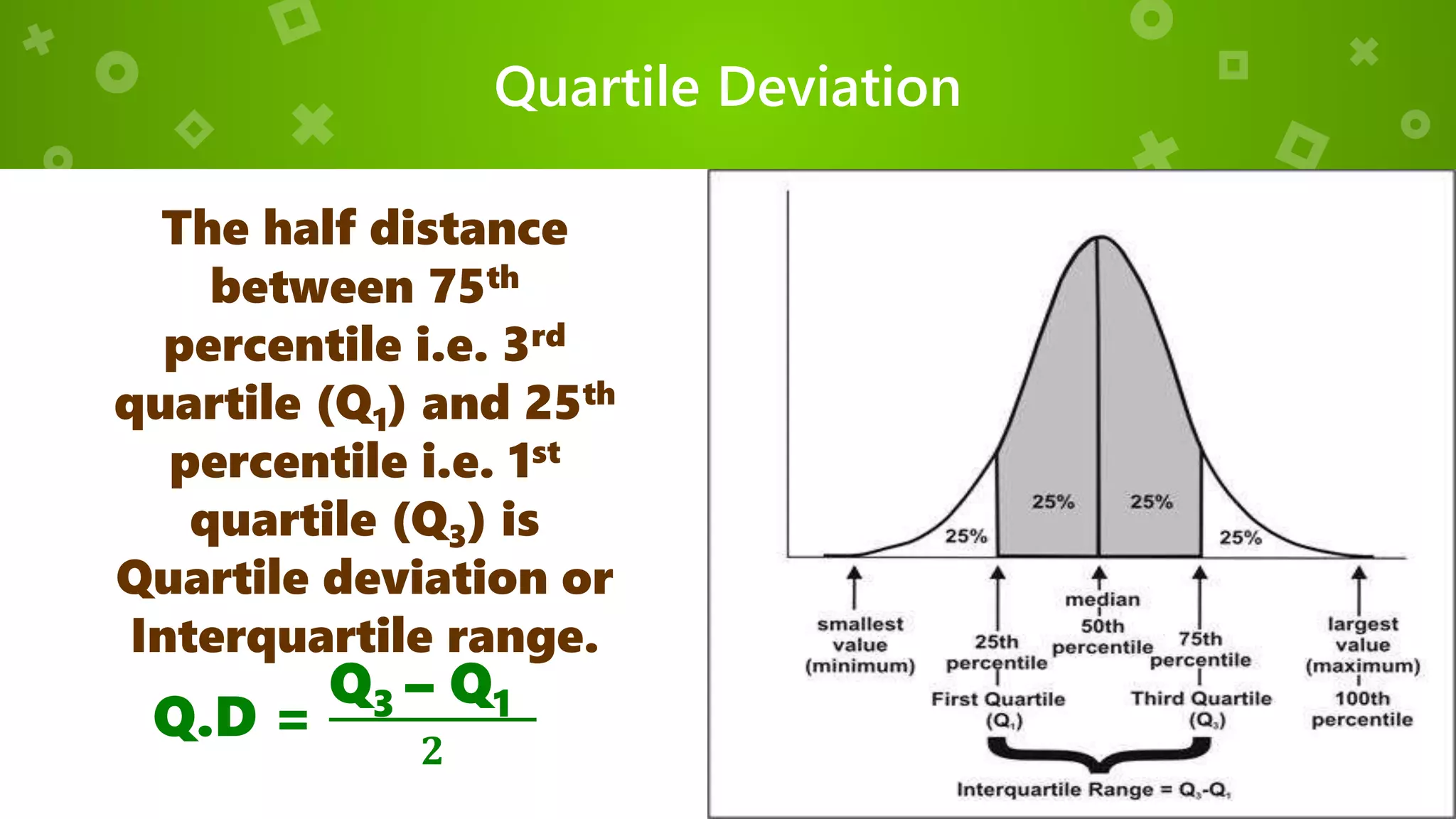 Quartile Deviation

The half distance between $75^{th}$ percentile i.e. $3^{rd}$ quartile ($Q_1$) and $25^{th}$ percentile i.e. $1^{st}$ quartile ($Q_3$) is Quartile deviation or Interquartile range.

$Q.D = \frac{Q_3 - Q_1}{2}$

25%
25%
25%
25%

smallest value (minimum)

25th percentile
First Quartile ($Q_1$)

median
50th percentile

75th percentile
Third Quartile ($Q_3$)

largest value (maximum)
100th percentile

Interquartile Range = $Q_3$-$Q_1$